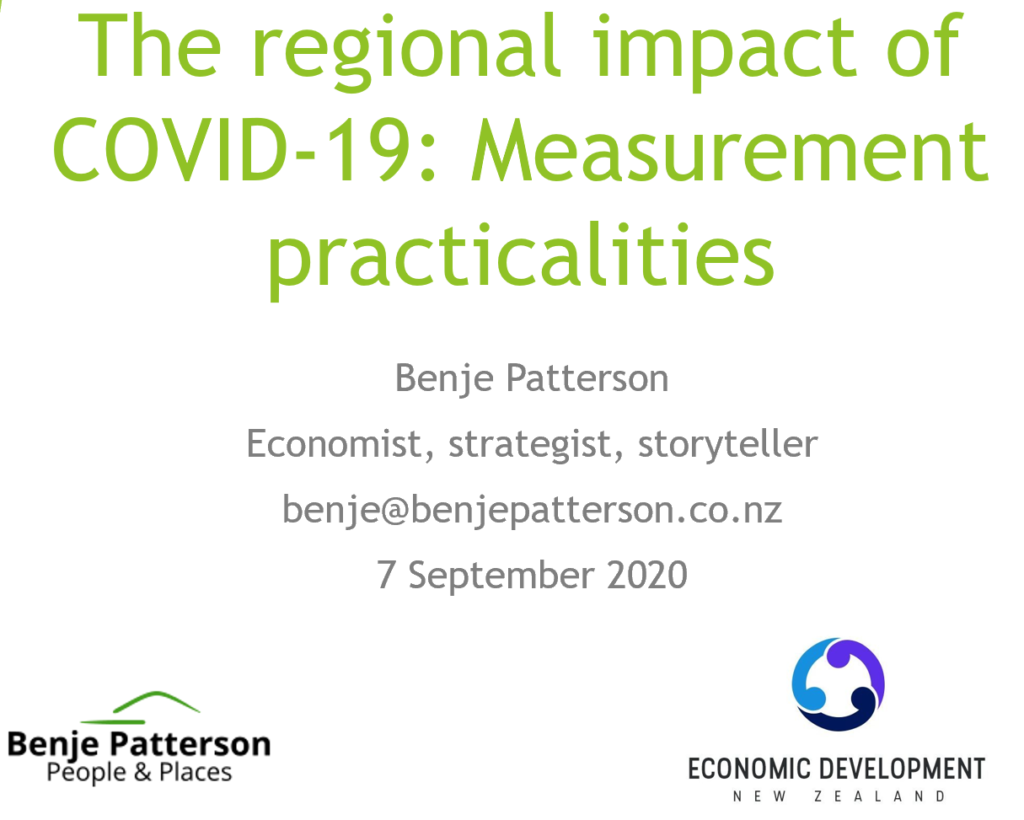 The regional impact of COVID-19: Measurement practicalities

Benje Patterson

Economist, strategist, storyteller

benje@benjepatterson.co.nz

7 September 2020

Benje Patterson
People & Places

ECONOMIC DEVELOPMENT
NEW ZEALAND